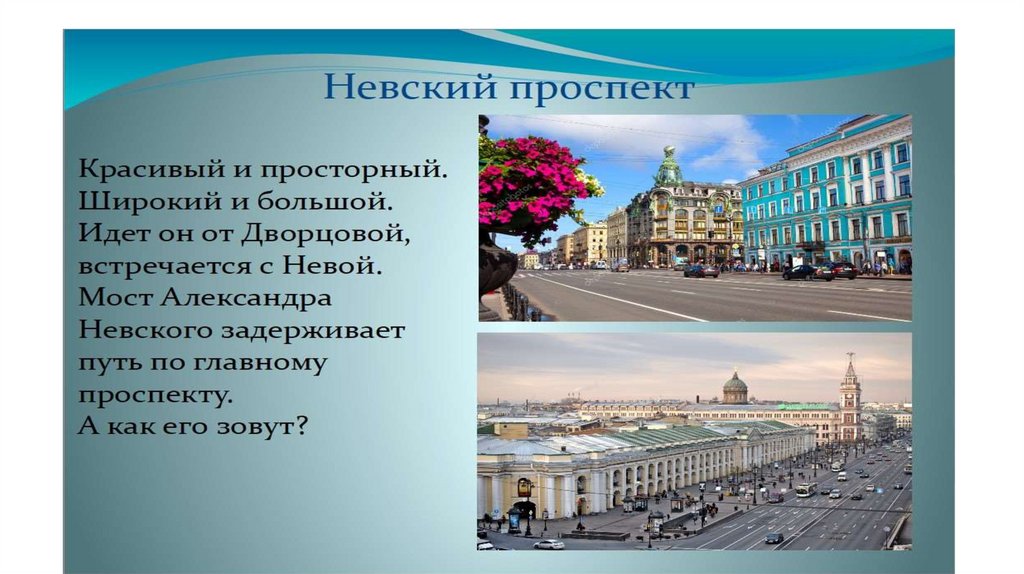 Невский проспект

Красивый и просторный.
Широкий и большой.
Идет он от Дворцовой,
встречается с Невой.
Мост Александра
Невского задерживает
путь по главному
проспекту.
А как его зовут?